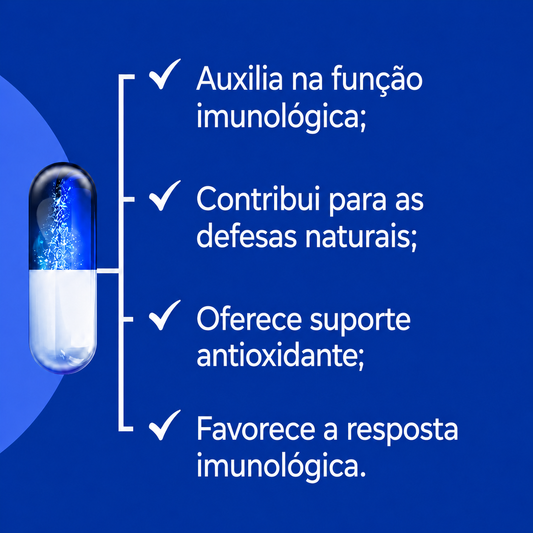 ✓ Auxilia na função imunológica;

✓ Contribui para as defesas naturais;

✓ Oferece suporte antioxidante;

✓ Favorece a resposta imunológica.